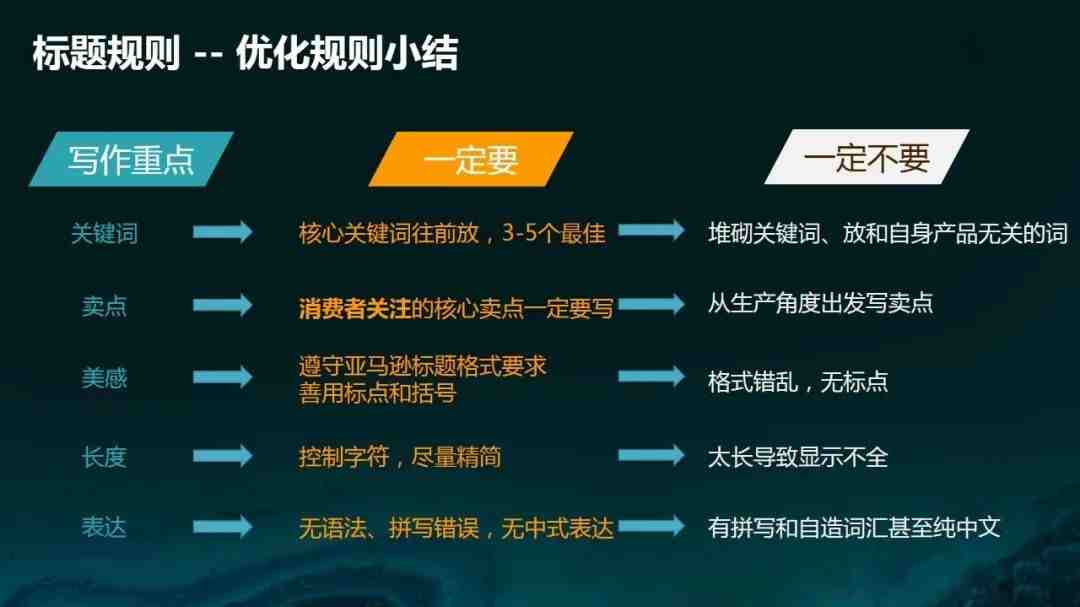 标题规则 -- 优化规则小结

| 写作重点 | 一定要 | 一定不要 |
|---|---|---|
| 关键词 | 核心关键词往前放，3-5个最佳 | 堆砌关键词、放和自身产品无关的词 |
| 卖点 | 消费者关注的核心卖点一定要写 | 从生产角度出发写卖点 |
| 美感 | 遵守亚马逊标题格式要求 善用标点和括号 | 格式错乱，无标点 |
| 长度 | 控制字符，尽量精简 | 太长导致显示不全 |
| 表达 | 无语法、拼写错误，无中式表达 | 有拼写和自造词汇甚至纯中文 |